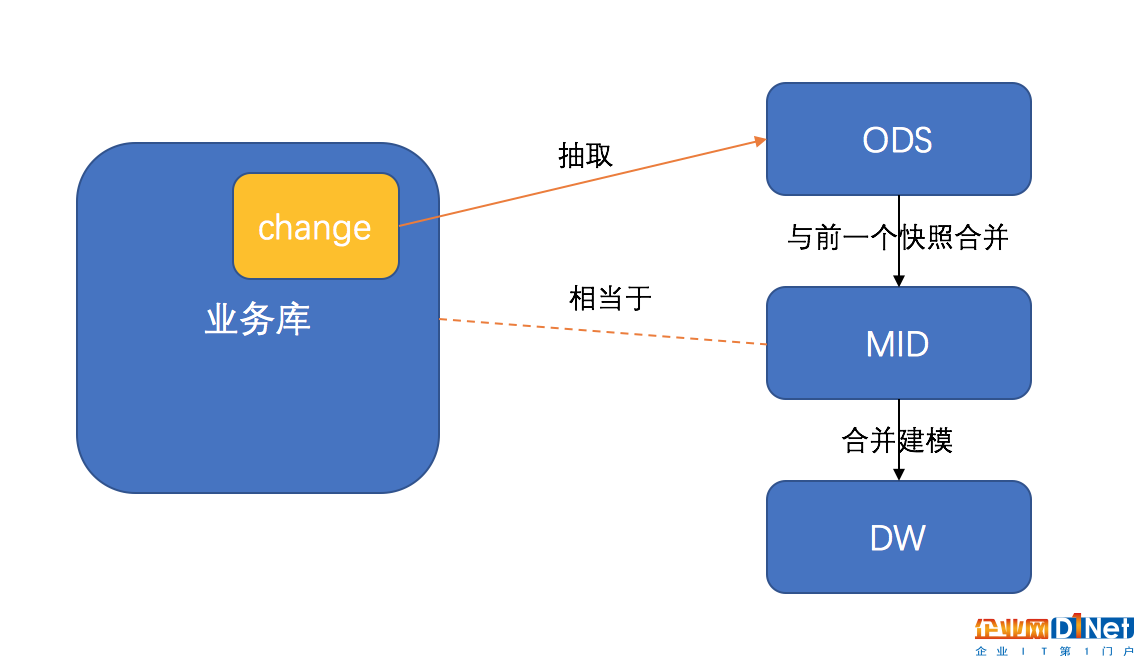 change

业务库

抽取

相当于

ODS

与前一个快照合并

MID

合并建模

DW

企业网D1Net
企业IT第1门户